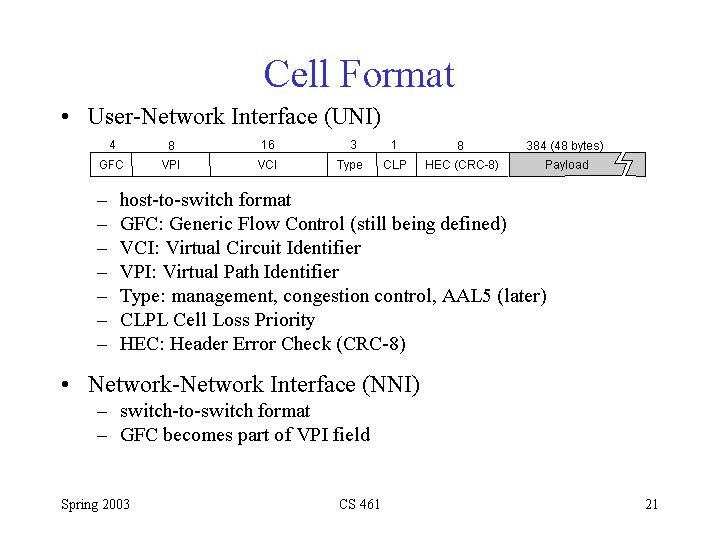 Cell Format

• User-Network Interface (UNI)

| 4 | 8 | 16 | 3 | 1 | 8 | 384 (48 bytes) |
|---|---|---|---|---|---|---|
| GFC | VPI | VCI | Type | CLP | HEC (CRC-8) | Payload |

– host-to-switch format
– GFC: Generic Flow Control (still being defined)
– VCI: Virtual Circuit Identifier
– VPI: Virtual Path Identifier
– Type: management, congestion control, AAL5 (later)
– CLPL Cell Loss Priority
– HEC: Header Error Check (CRC-8)

• Network-Network Interface (NNI)
– switch-to-switch format
– GFC becomes part of VPI field

Spring 2003

CS 461

21